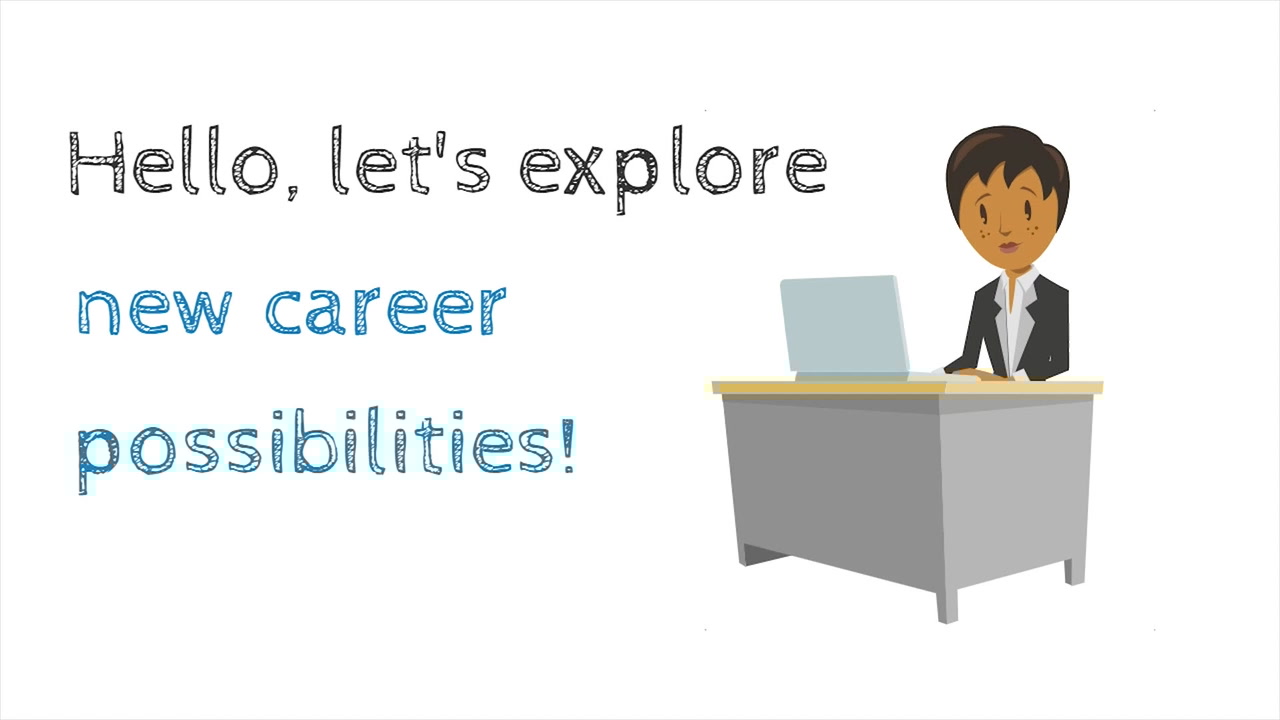 Hello, let's explore new career possibilities!